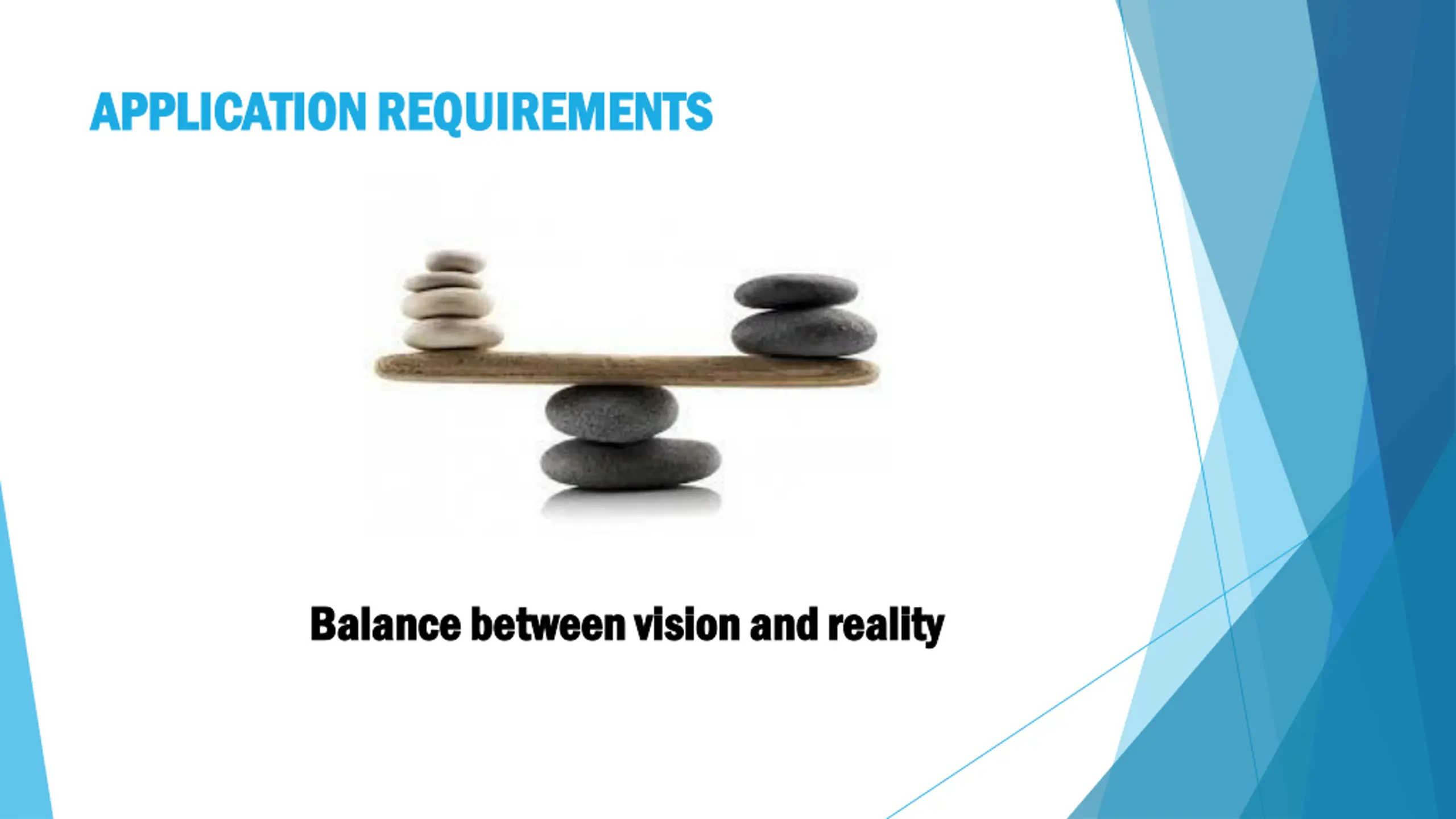 APPLICATION REQUIREMENTS

Balance between vision and reality